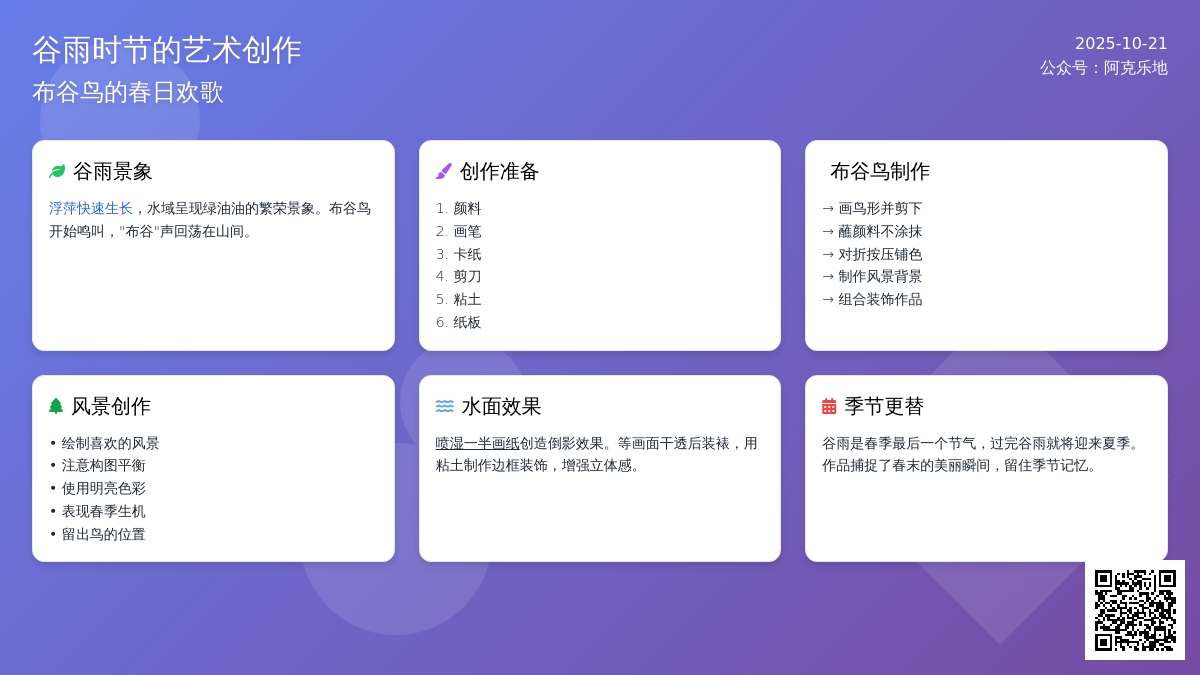 谷雨时节的艺术创作
布谷鸟的春日欢歌

2025-10-21
公众号：阿克乐地

谷雨景象
浮萍快速生长，水域呈现绿油油的繁荣景象。布谷鸟开始鸣叫，"布谷"声回荡在山间。

创作准备
1. 颜料
2. 画笔
3. 卡纸
4. 剪刀
5. 粘土
6. 纸板

布谷鸟制作
→ 画鸟形并剪下
→ 蘸颜料不涂抹
→ 对折按压铺色
→ 制作风景背景
→ 组合装饰作品

风景创作
• 绘制喜欢的风景
• 注意构图平衡
• 使用明亮色彩
• 表现春季生机
• 留出鸟的位置

水面效果
喷湿一半画纸创造倒影效果。等画面干透后装裱，用粘土制作边框装饰，增强立体感。

季节更替
谷雨是春季最后一个节气，过完谷雨就将迎来夏季。作品捕捉了春末的美丽瞬间，留住季节记忆。